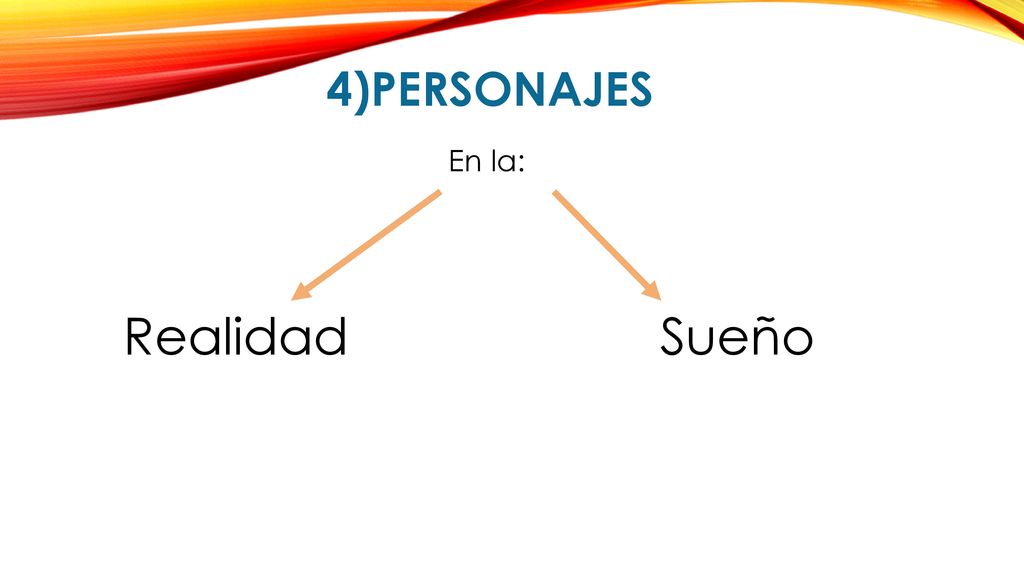 4)PERSONAJES

En la:

Realidad

Sueño